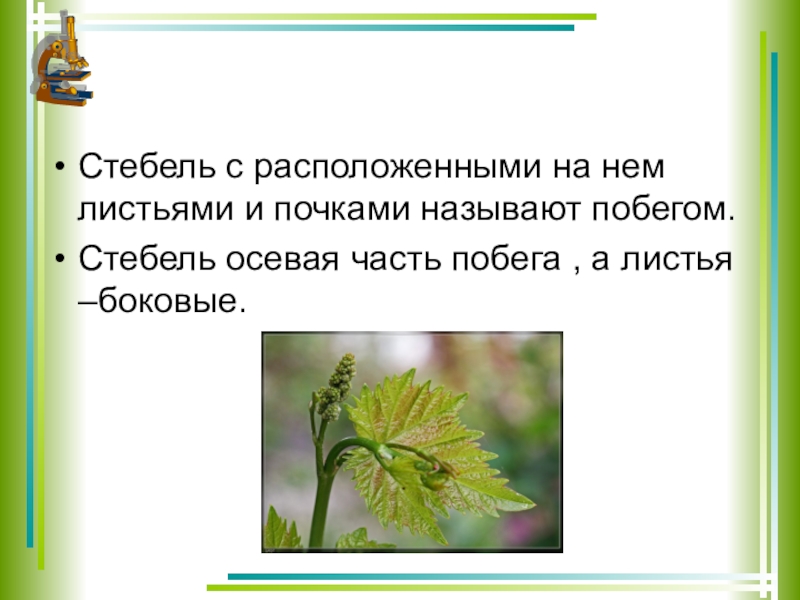 • Стебель с расположенными на нем листьями и почками называют побегом.

• Стебель осевая часть побега , а листья –боковые.